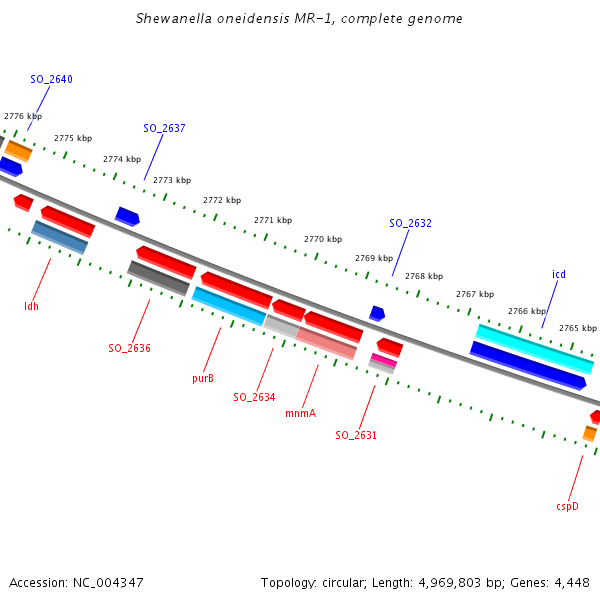 Shewanella oneidensis MR-1, complete genome

SO_2640

2776 kbp

2775 kbp

SO_2637

2774 kbp

2773 kbp

2772 kbp

2771 kbp

SO_2632

2770 kbp

2769 kbp

2768 kbp

icd

2767 kbp

2766 kbp

2765 kbp

ldh

SO_2636

purB

SO_2634

mnmA

SO_2631

cspD

Accession: NC_004347

Topology: circular; Length: 4,969,803 bp; Genes: 4,448